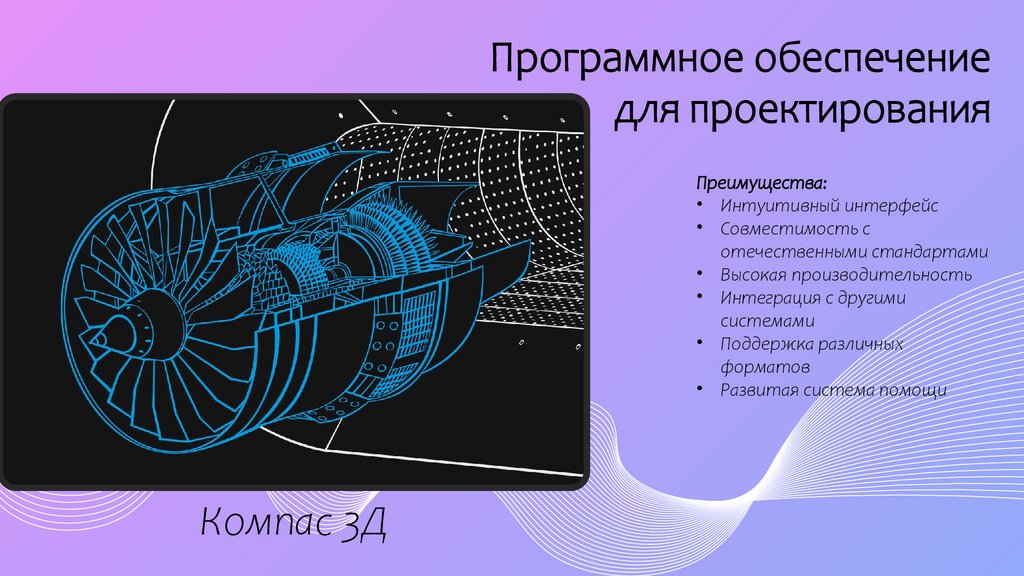 Программное обеспечение для проектирования

Преимущества:
• Интуитивный интерфейс
• Совместимость с отечественными стандартами
• Высокая производительность
• Интеграция с другими системами
• Поддержка различных форматов
• Развитая система помощи

Компас 3Д